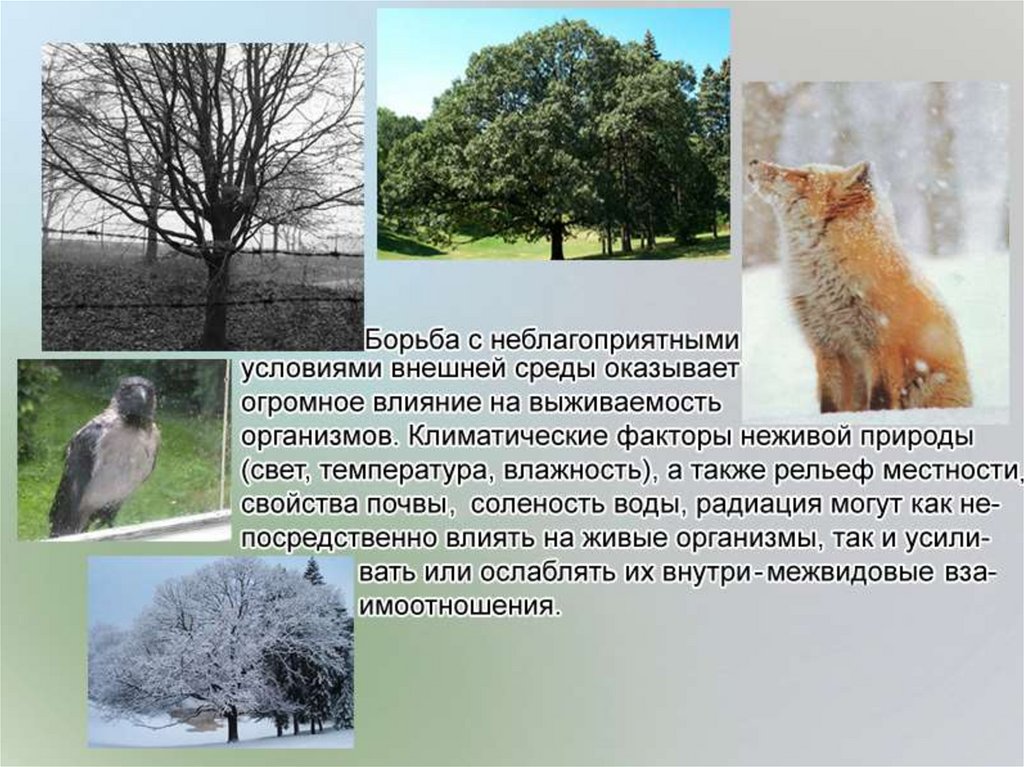 Борьба с неблагоприятными условиями внешней среды оказывает огромное влияние на выживаемость организмов. Климатические факторы неживой природы (свет, температура, влажность), а также рельеф местности, свойства почвы, соленость воды, радиация могут как непосредственно влиять на живые организмы, так и усиливать или ослаблять их внутри-межвидовые взаимоотношения.